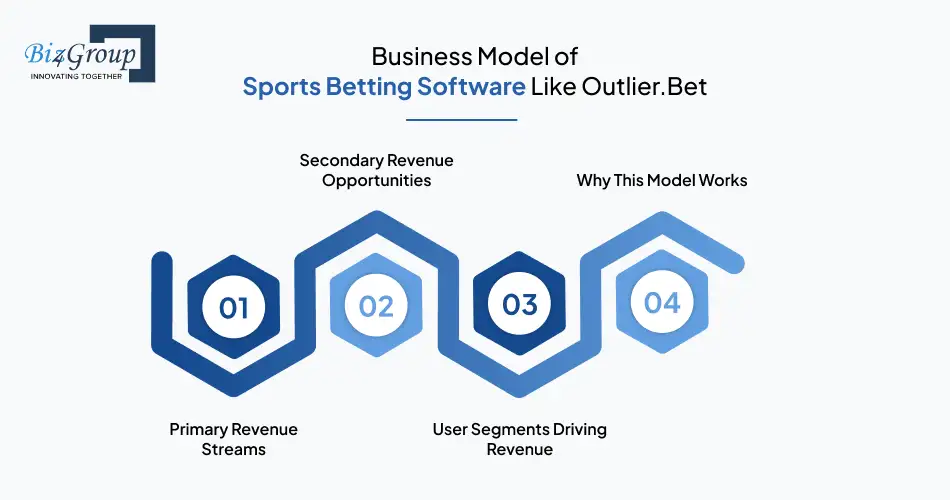 Biz4Group
INNOVATING TOGETHER

Business Model of
Sports Betting Software Like Outlier.Bet

Secondary Revenue Opportunities

Why This Model Works

01

02

03

04

Primary Revenue Streams

User Segments Driving Revenue